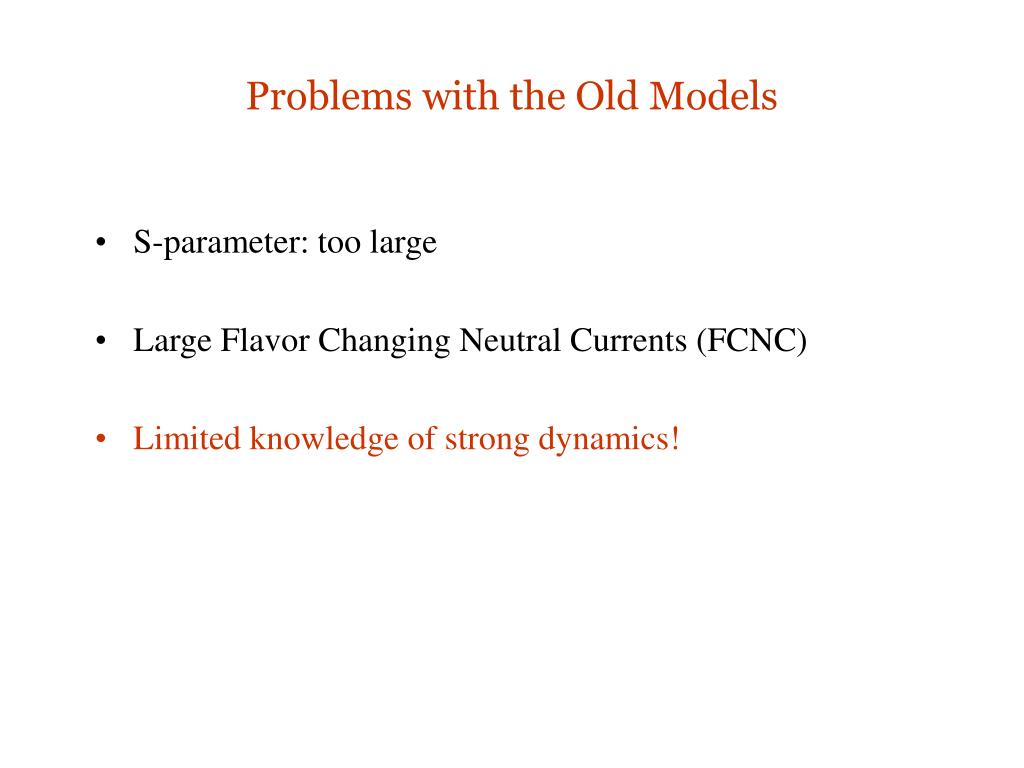 Problems with the Old Models

• S-parameter: too large

• Large Flavor Changing Neutral Currents (FCNC)

• Limited knowledge of strong dynamics!